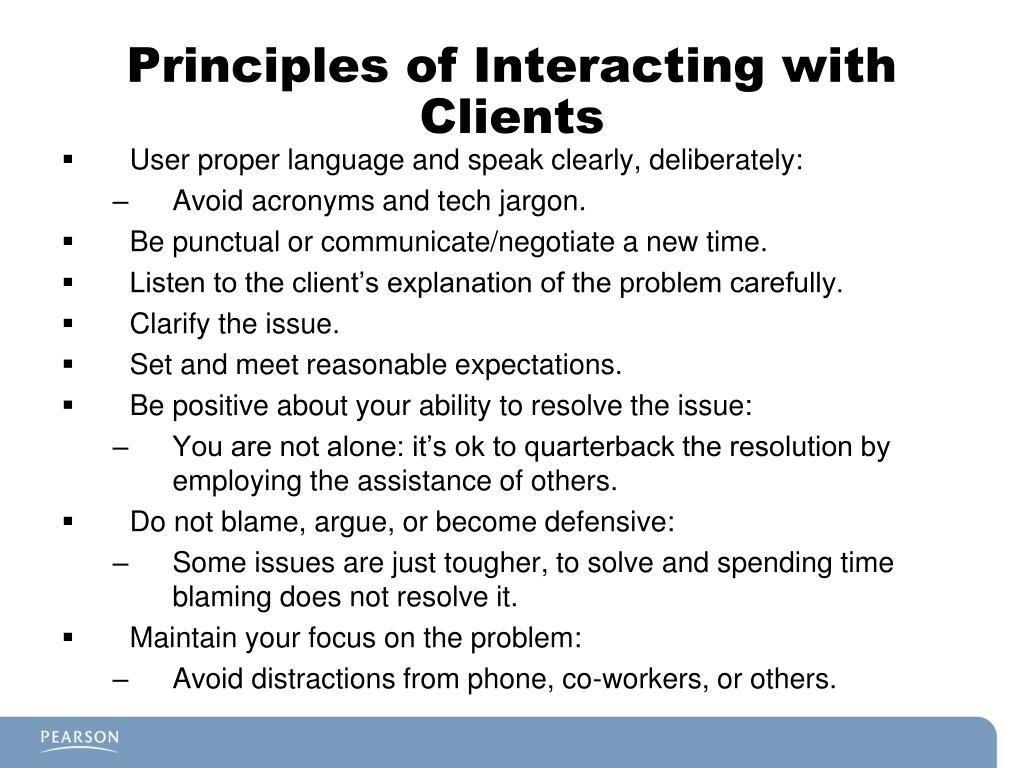 Principles of Interacting with Clients

▪ User proper language and speak clearly, deliberately:
– Avoid acronyms and tech jargon.
▪ Be punctual or communicate/negotiate a new time.
▪ Listen to the client’s explanation of the problem carefully.
▪ Clarify the issue.
▪ Set and meet reasonable expectations.
▪ Be positive about your ability to resolve the issue:
– You are not alone: it’s ok to quarterback the resolution by employing the assistance of others.
▪ Do not blame, argue, or become defensive:
– Some issues are just tougher, to solve and spending time blaming does not resolve it.
▪ Maintain your focus on the problem:
– Avoid distractions from phone, co-workers, or others.

PEARSON